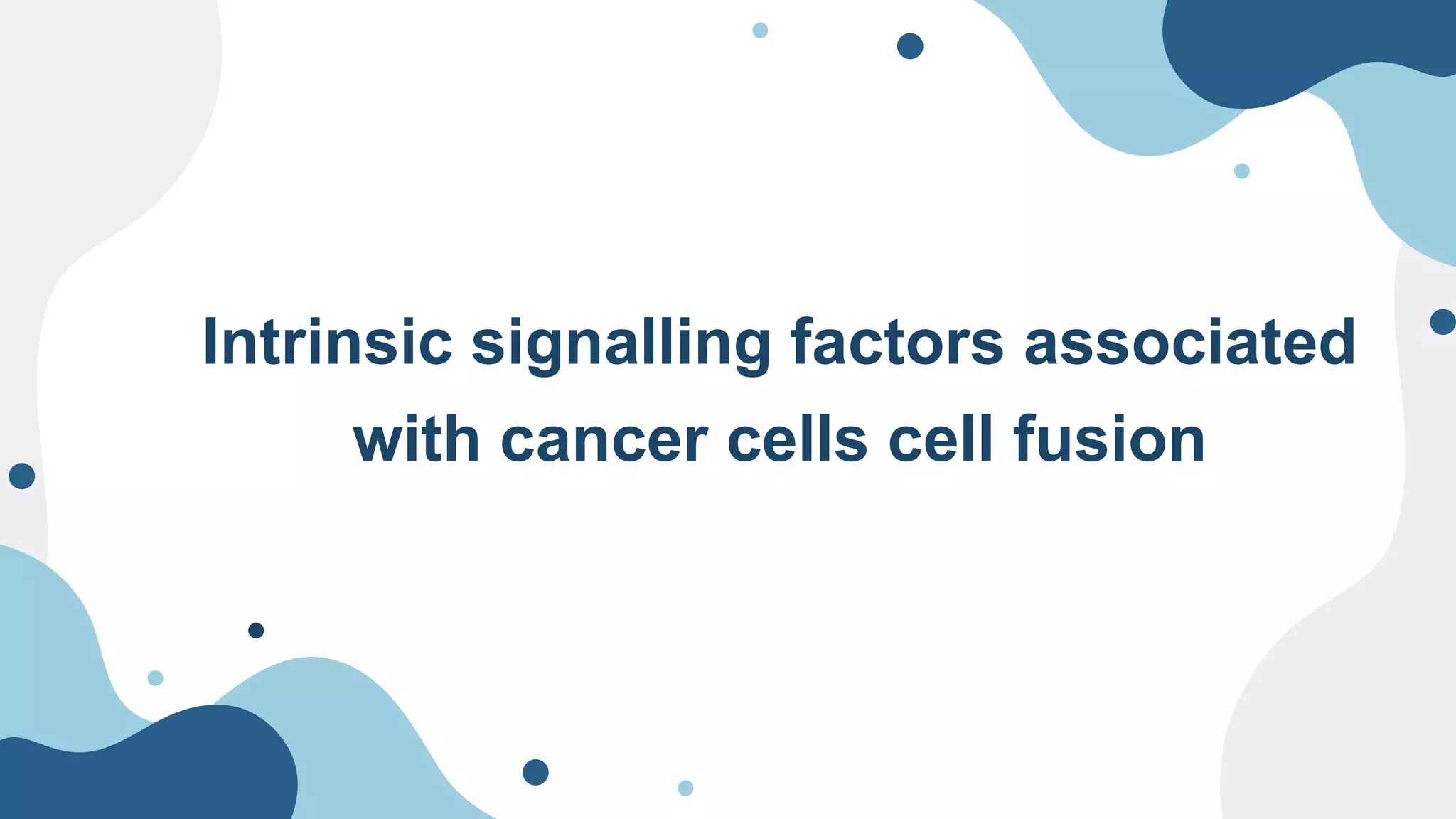 Intrinsic signalling factors associated with cancer cells cell fusion